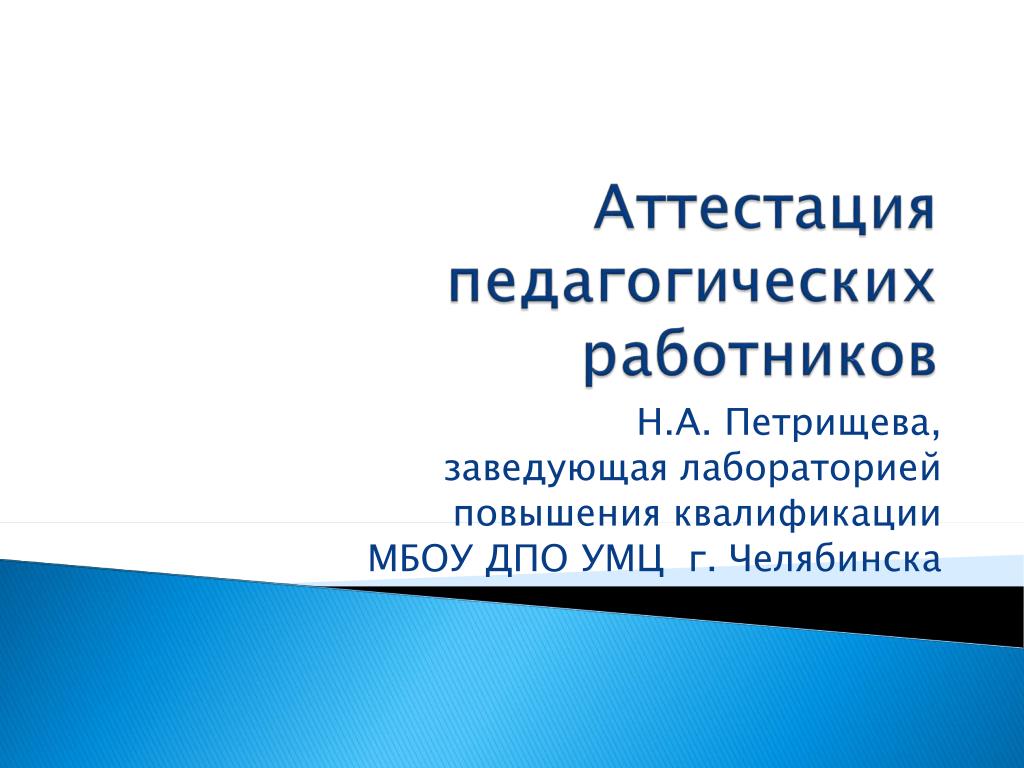 Аттестация педагогических работников

Н.А. Петрищева, заведующая лабораторией повышения квалификации МБОУ ДПО УМЦ г. Челябинска